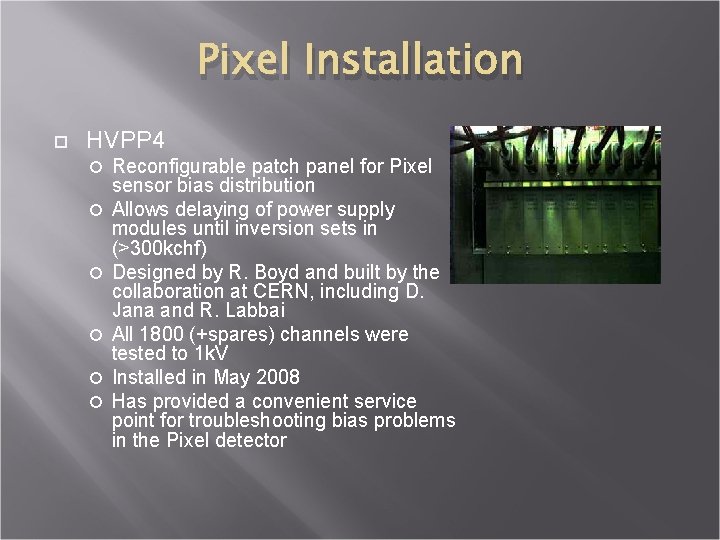 Pixel Installation

HVPP4

Reconfigurable patch panel for Pixel sensor bias distribution

Allows delaying of power supply modules until inversion sets in (>300kchf)

Designed by R. Boyd and built by the collaboration at CERN, including D. Jana and R. Labbai

All 1800 (+spares) channels were tested to 1kV

Installed in May 2008

Has provided a convenient service point for troubleshooting bias problems in the Pixel detector